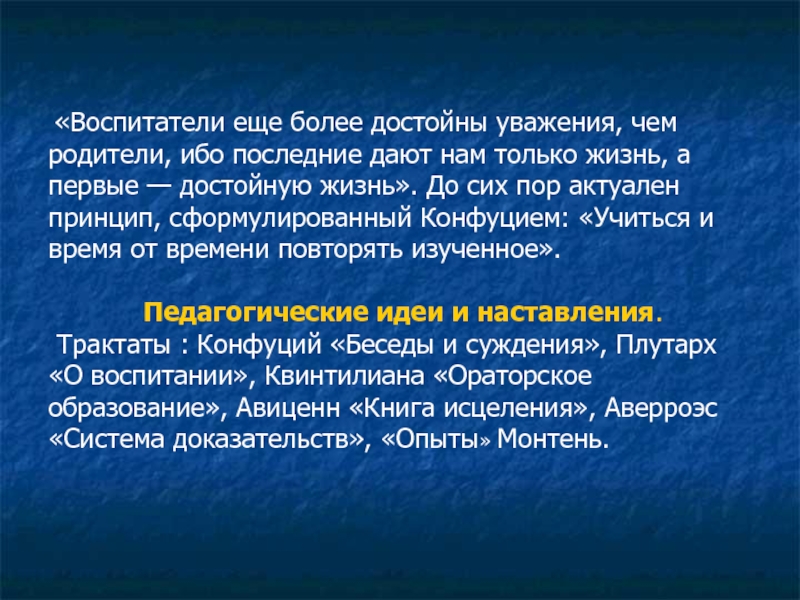 «Воспитатели еще более достойны уважения, чем родители, ибо последние дают нам только жизнь, а первые — достойную жизнь». До сих пор актуален принцип, сформулированный Конфуцием: «Учиться и время от времени повторять изученное».

Педагогические идеи и наставления.

Трактаты : Конфуций «Беседы и суждения», Плутарх «О воспитании», Квинтилиана «Ораторское образование», Авиценн «Книга исцеления», Аверроэс «Система доказательств», «Опыты» Монтень.